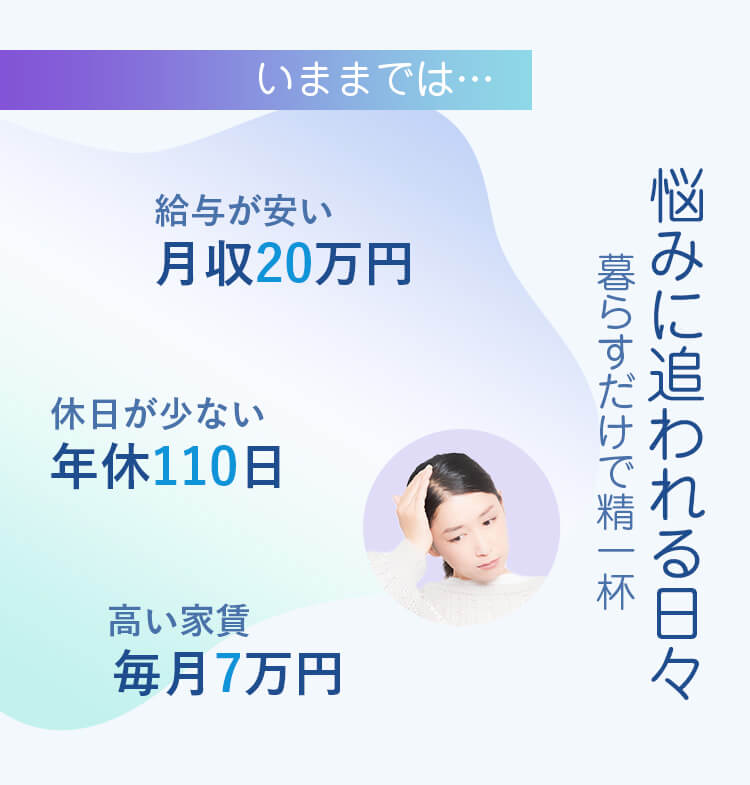 いままでは…

悩みに追われる日々

暮らすだけで精一杯

給与が安い
月収20万円

休日が少ない
年休110日

高い家賃
毎月7万円